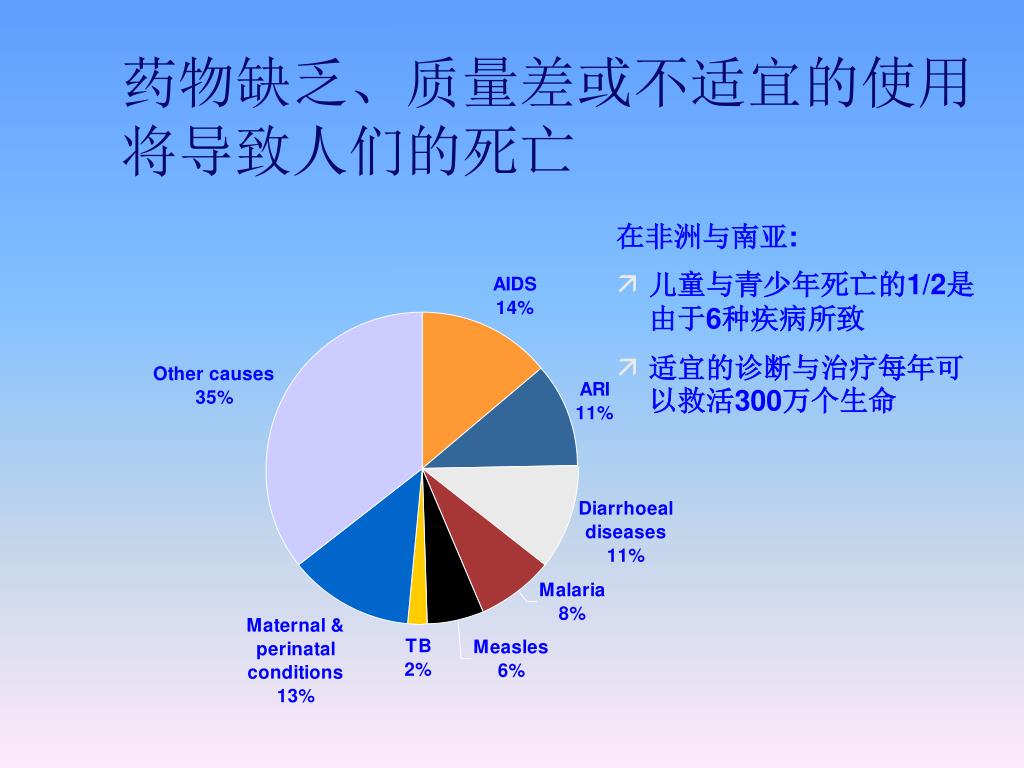 药物缺乏、质量差或不适宜的使用将导致人们的死亡

在非洲与南亚:

儿童与青少年死亡的1/2是由于6种疾病所致

适宜的诊断与治疗每年可以救活300万个生命

AIDS
14%

ARI
11%

Diarrhoeal diseases
11%

Malaria
8%

Measles
6%

TB
2%

Maternal & perinatal conditions
13%

Other causes
35%